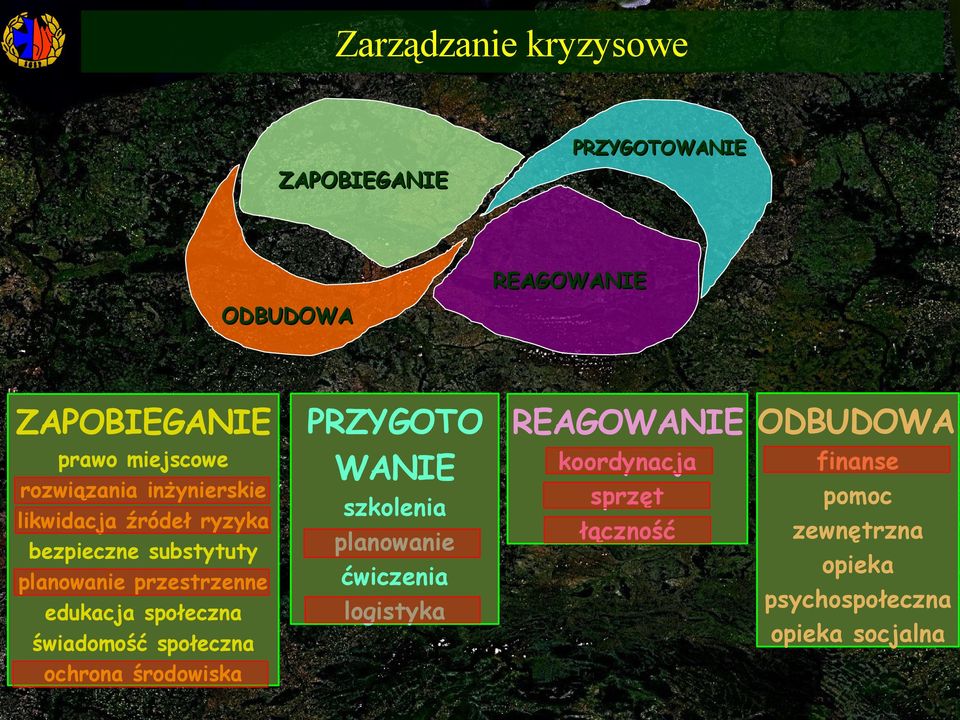 Zarządzanie kryzysowe

ZAPOBIEGANIE
PRZYGOTOWANIE
REAGOWANIE
ODBUDOWA

ZAPOBIEGANIE
prawo miejscowe
rozwiązania inżynierskie
likwidacja źródeł ryzyka
bezpieczne substytuty
planowanie przestrzenne
edukacja społeczna
świadomość społeczna
ochrona środowiska

PRZYGOTOWANIE
szkolenia
planowanie
ćwiczenia
logistyka

REAGOWANIE
koordynacja
sprzęt
łączność

ODBUDOWA
finanse
pomoc zewnętrzna
opieka psychospołeczna
opieka socjalna